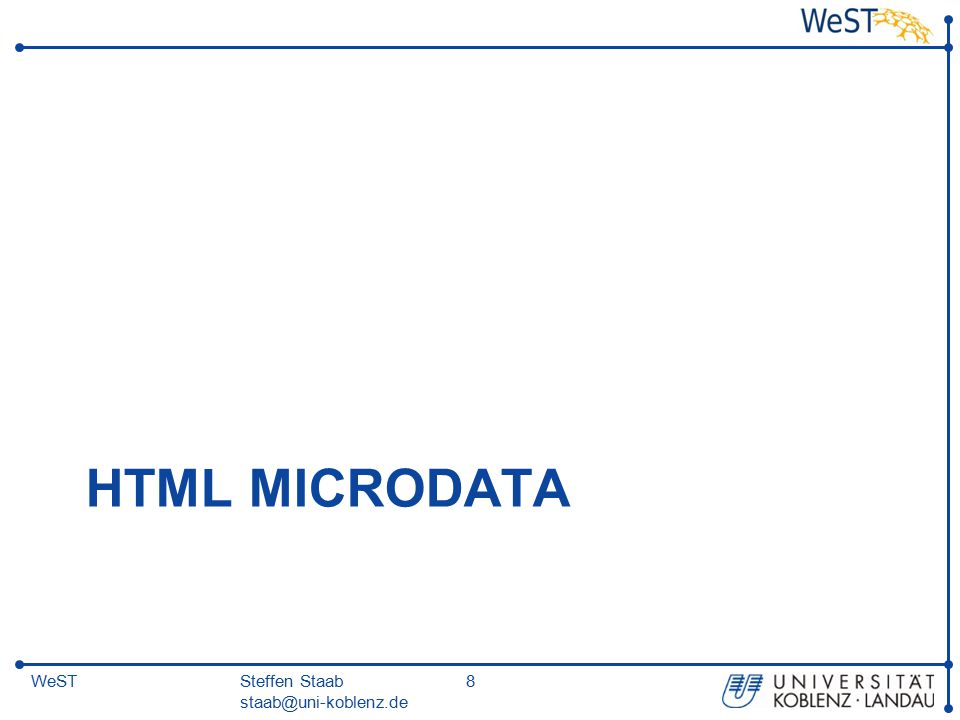 WeST

HTML MICRODATA

WeST

Steffen Staab
staab@uni-koblenz.de

8

UNIVERSITÄT
KOBLENZ · LANDAU